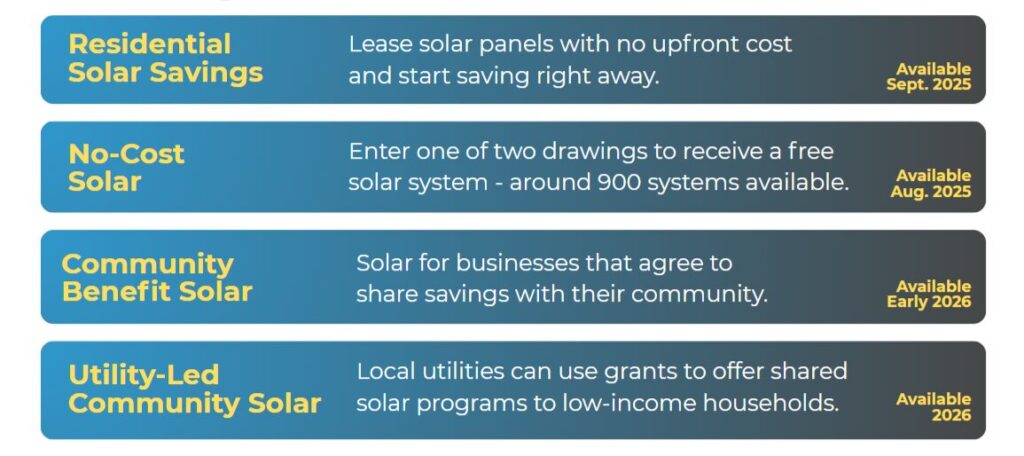 Residential Solar Savings

Lease solar panels with no upfront cost and start saving right away.

Available Sept. 2025

No-Cost Solar

Enter one of two drawings to receive a free solar system - around 900 systems available.

Available Aug. 2025

Community Benefit Solar

Solar for businesses that agree to share savings with their community.

Available Early 2026

Utility-Led Community Solar

Local utilities can use grants to offer shared solar programs to low-income households.

Available 2026